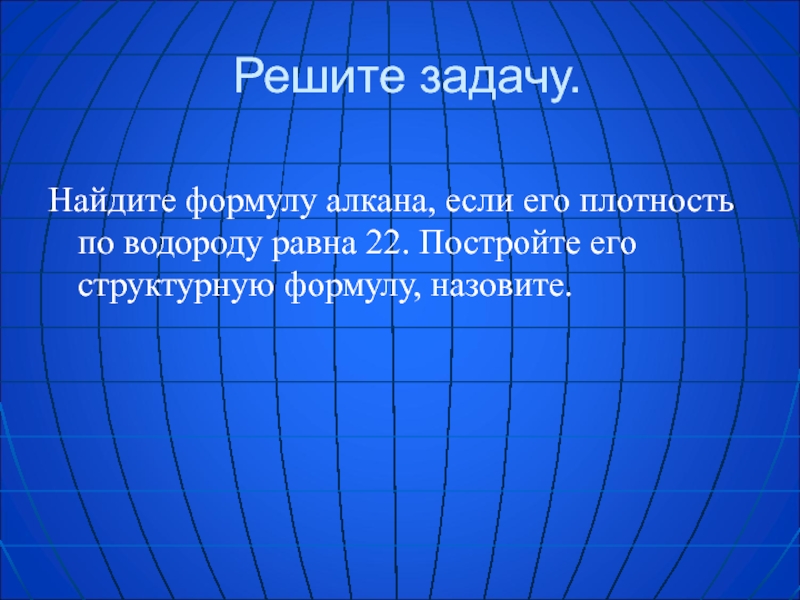 Решите задачу.

Найдите формулу алкана, если его плотность по водороду равна 22. Постройте его структурную формулу, назовите.